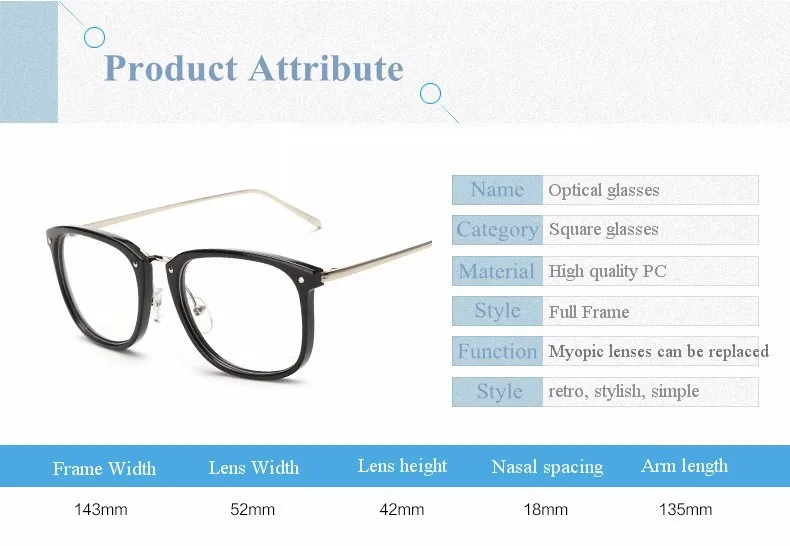 Product Attribute

| Name | Optical glasses |
|---|---|
| Category | Square glasses |
| Material | High quality PC |
| Style | Full Frame |
| Function | Myopic lenses can be replaced |
| Style | retro, stylish, simple |

| Frame Width | Lens Width | Lens height | Nasal spacing | Arm length |
|---|---|---|---|---|
| 143mm | 52mm | 42mm | 18mm | 135mm |